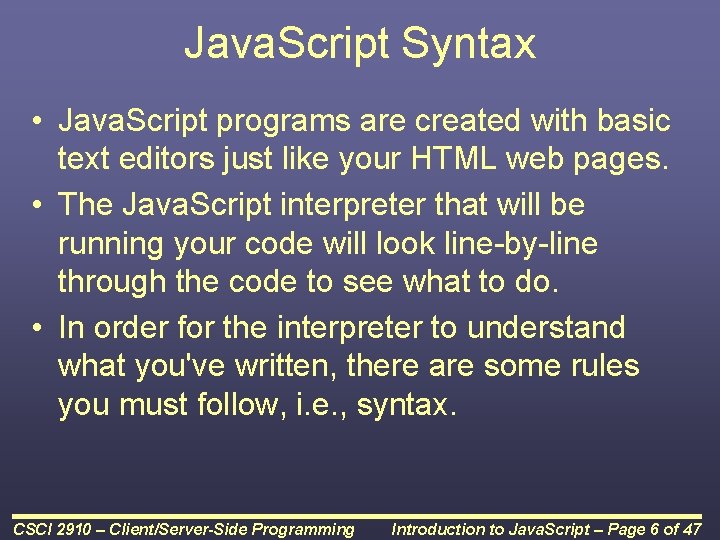 JavaScript Syntax

• JavaScript programs are created with basic text editors just like your HTML web pages.

• The JavaScript interpreter that will be running your code will look line-by-line through the code to see what to do.

• In order for the interpreter to understand what you've written, there are some rules you must follow, i.e., syntax.

CSCI 2910 – Client/Server-Side Programming

Introduction to JavaScript – Page 6 of 47